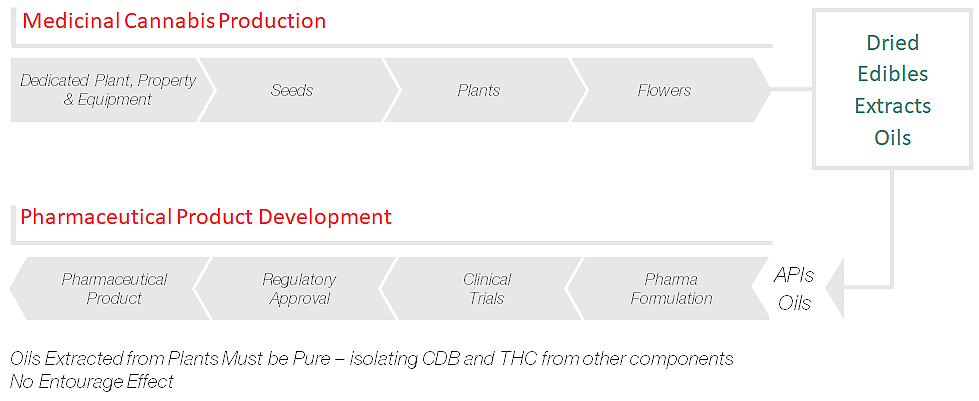 Medicinal Cannabis Production

Dedicated Plant, Property & Equipment

Seeds

Plants

Flowers

Dried
Edibles
Extracts
Oils

Pharmaceutical Product Development

Pharmaceutical Product

Regulatory Approval

Clinical Trials

Pharma Formulation

APIs
Oils

Oils Extracted from Plants Must be Pure – isolating CDB and THC from other components
No Entourage Effect